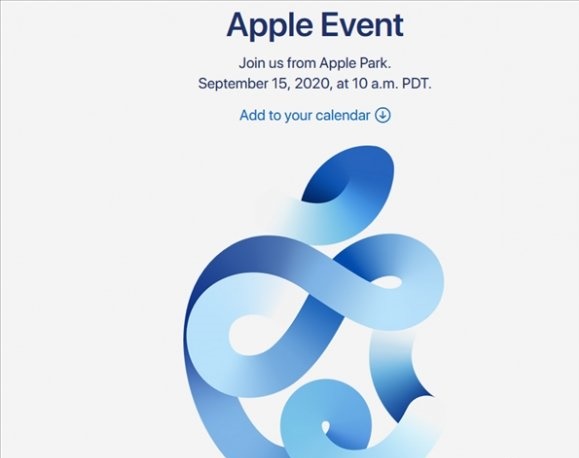 Apple Event

Join us from Apple Park.
September 15, 2020, at 10 a.m. PDT.

Add to your calendar